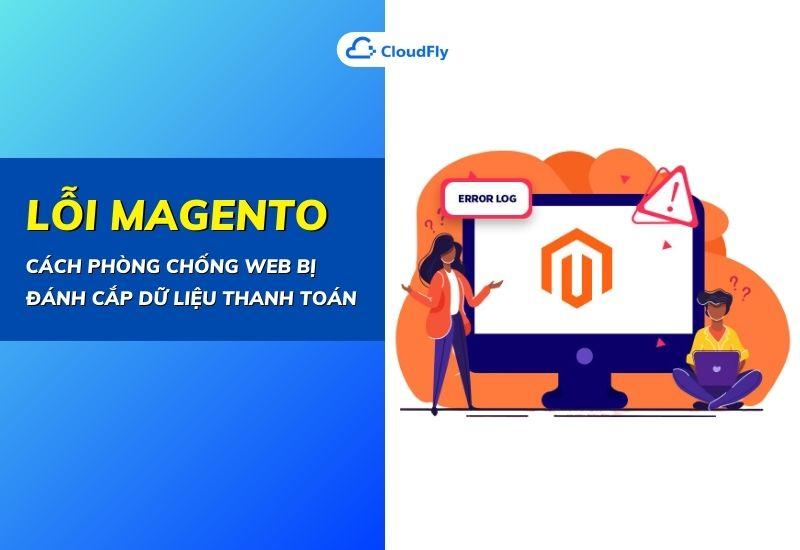 CloudFly

LỖI MAGENTO

CÁCH PHÒNG CHỐNG WEB BỊ ĐÁNH CẮP DỮ LIỆU THANH TOÁN

ERROR LOG